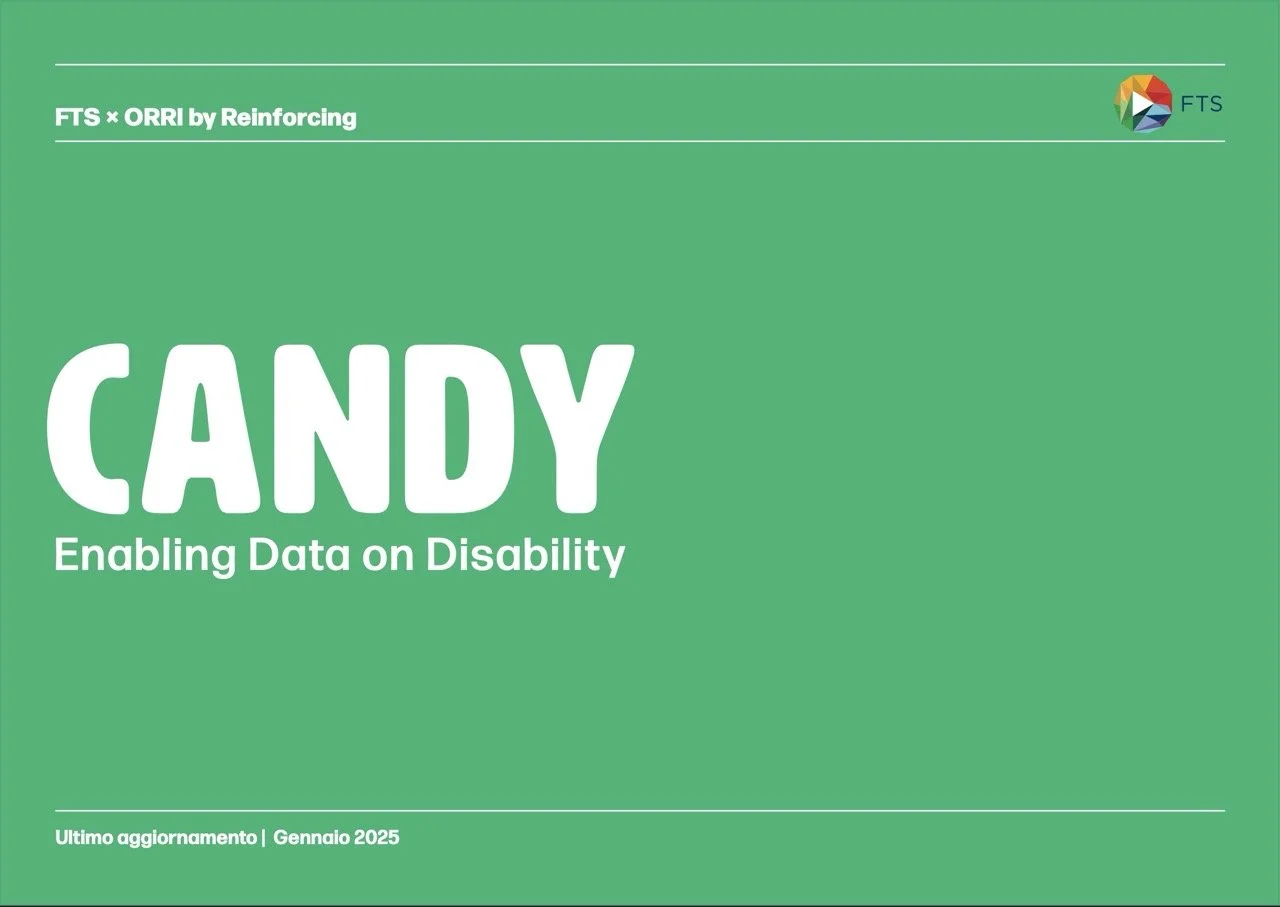 FTS × ORRI by Reinforcing

FTS

CANDY

Enabling Data on Disability

Ultimo aggiornamento | Gennaio 2025